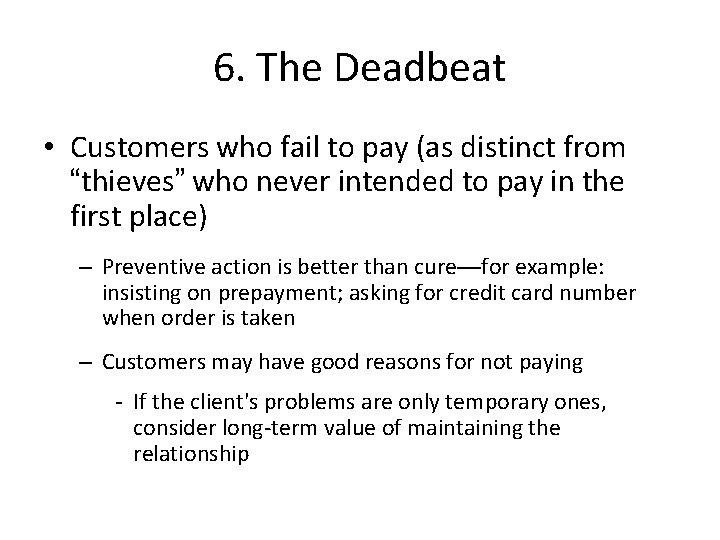 6. The Deadbeat

• Customers who fail to pay (as distinct from “thieves” who never intended to pay in the first place)

– Preventive action is better than cure—for example: insisting on prepayment; asking for credit card number when order is taken

– Customers may have good reasons for not paying

- If the client's problems are only temporary ones, consider long-term value of maintaining the relationship